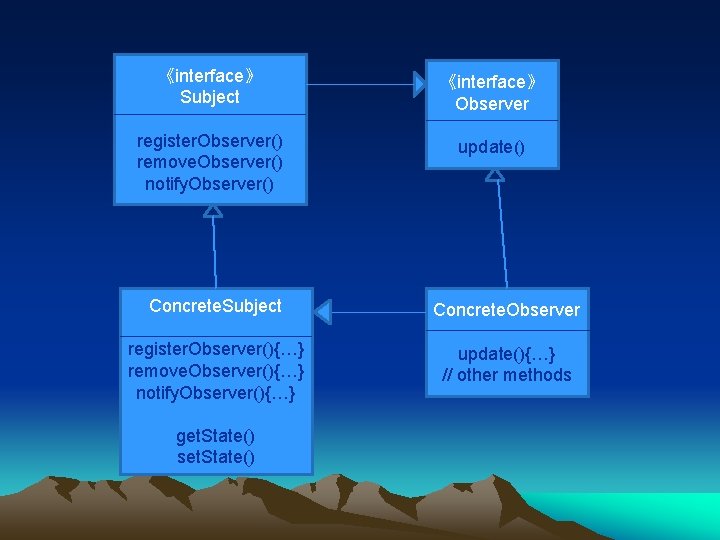 《interface》
Subject

registerObserver()
removeObserver()
notifyObserver()

《interface》
Observer

update()

ConcreteSubject

registerObserver(){…}
removeObserver(){…}
notifyObserver(){…}

getState()
setState()

ConcreteObserver

update(){…}
// other methods